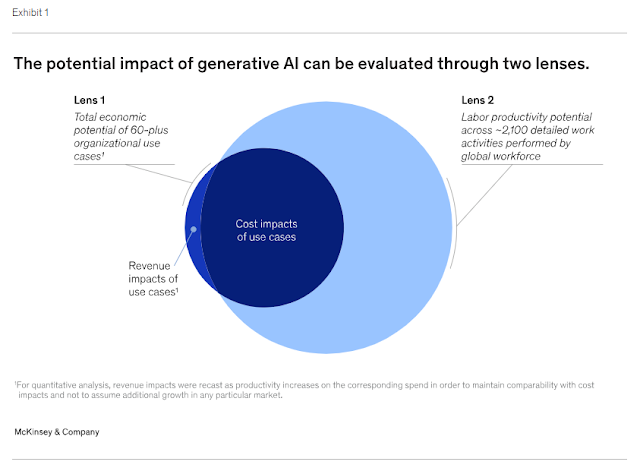 Exhibit 1

The potential impact of generative AI can be evaluated through two lenses.

Lens 1
Total economic potential of 60-plus organizational use cases$^1$

Lens 2
Labor productivity potential across ~2,100 detailed work activities performed by global workforce

Cost impacts of use cases

Revenue impacts of use cases$^1$

$^1$For quantitative analysis, revenue impacts were recast as productivity increases on the corresponding spend in order to maintain comparability with cost impacts and not to assume additional growth in any particular market.

McKinsey & Company